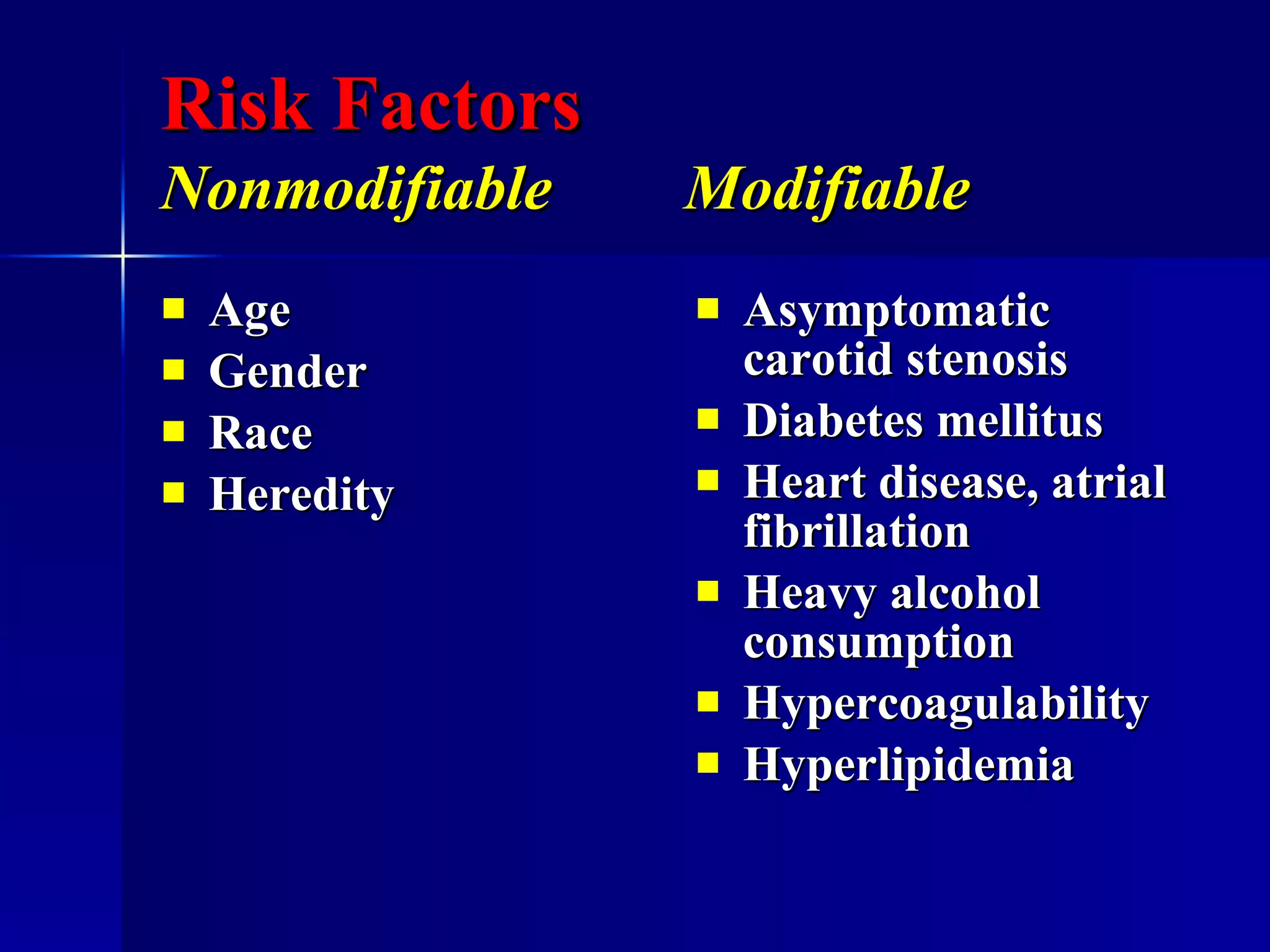 Risk Factors

Nonmodifiable

- Age
- Gender
- Race
- Heredity

Modifiable

- Asymptomatic carotid stenosis
- Diabetes mellitus
- Heart disease, atrial fibrillation
- Heavy alcohol consumption
- Hypercoagulability
- Hyperlipidemia